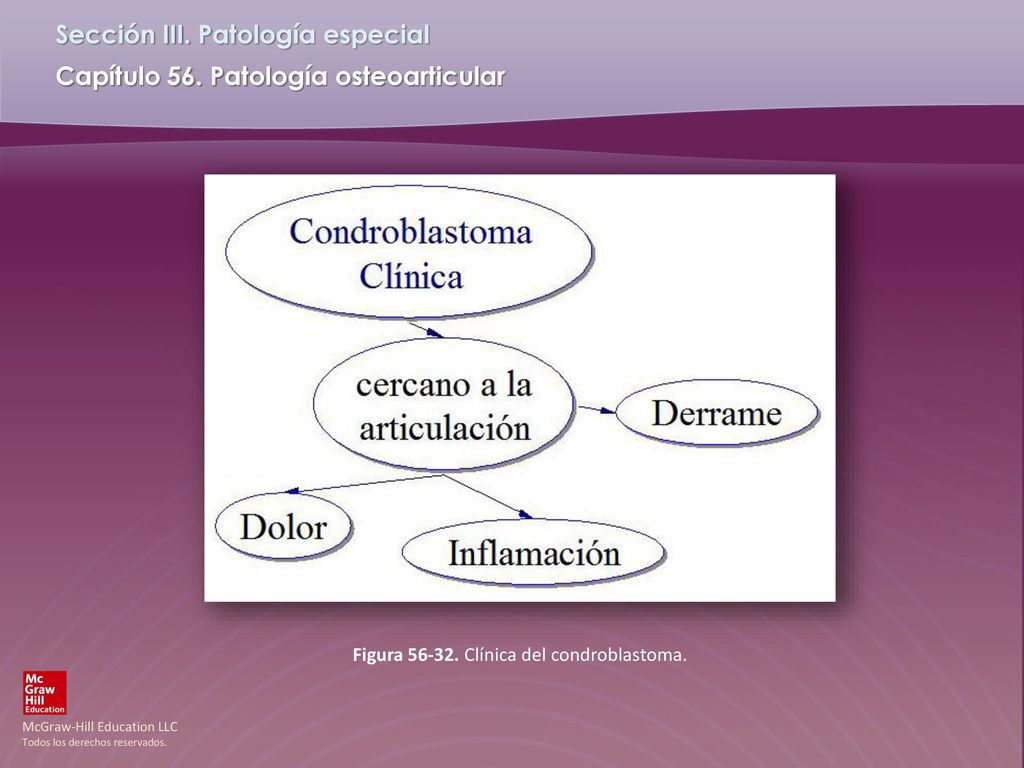 Sección III. Patología especial
Capítulo 56. Patología osteoarticular

Condroblastoma Clínica

cercano a la articulación

Derrame

Dolor

Inflamación

Figura 56-32. Clínica del condroblastoma.

Mc Graw Hill Education

McGraw-Hill Education LLC
Todos los derechos reservados.